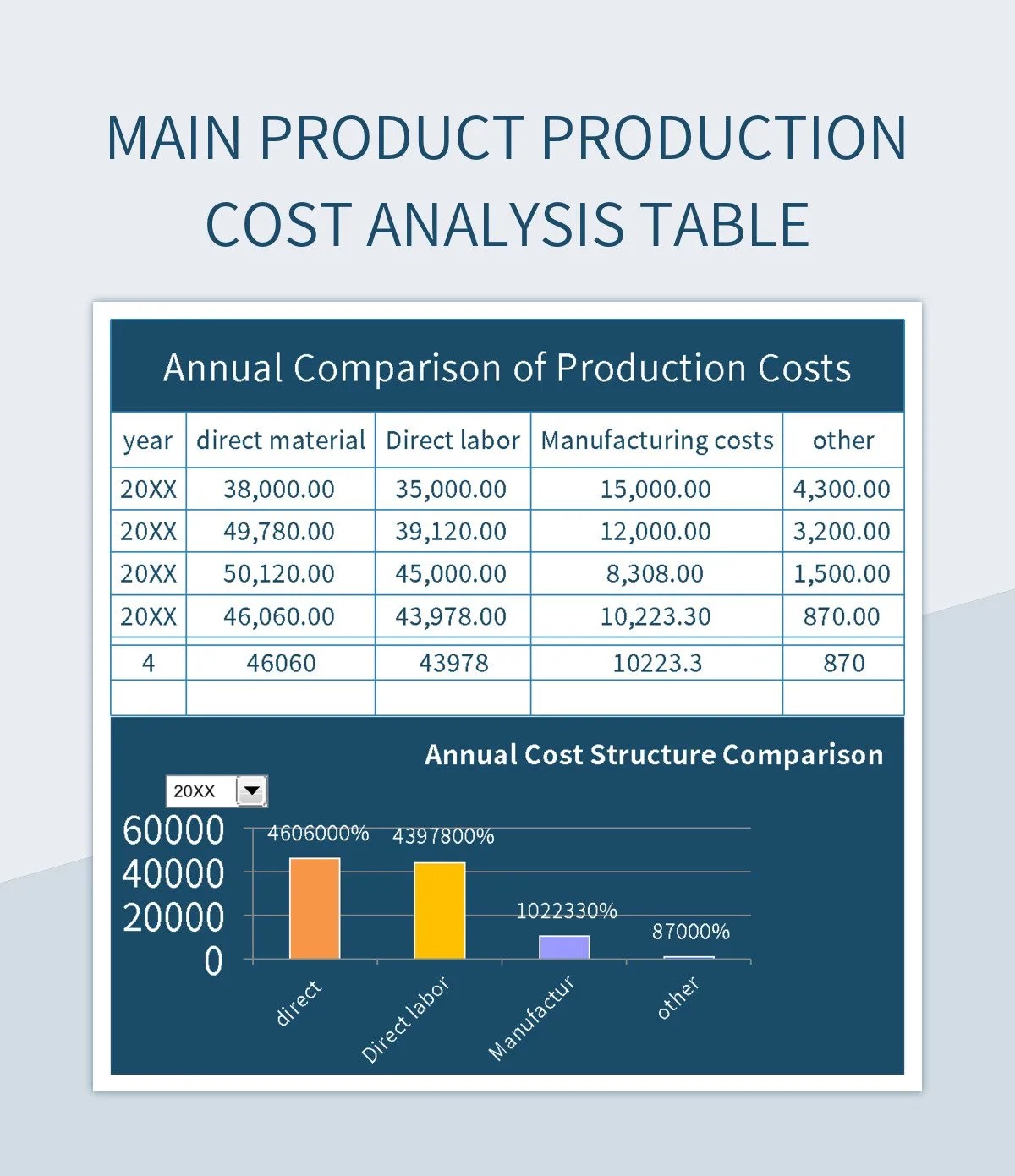 MAIN PRODUCT PRODUCTION COST ANALYSIS TABLE

Annual Comparison of Production Costs

| year | direct material | Direct labor | Manufacturing costs | other |
|---|---|---|---|---|
| 20XX | 38,000.00 | 35,000.00 | 15,000.00 | 4,300.00 |
| 20XX | 49,780.00 | 39,120.00 | 12,000.00 | 3,200.00 |
| 20XX | 50,120.00 | 45,000.00 | 8,308.00 | 1,500.00 |
| 20XX | 46,060.00 | 43,978.00 | 10,223.30 | 870.00 |
| 4 | 46060 | 43978 | 10223.3 | 870 |
| | | | | |

Annual Cost Structure Comparison

20XX

60000
40000
20000
0

4606000%
4397800%
1022330%
87000%

direct
Direct labor
Manufactur
other